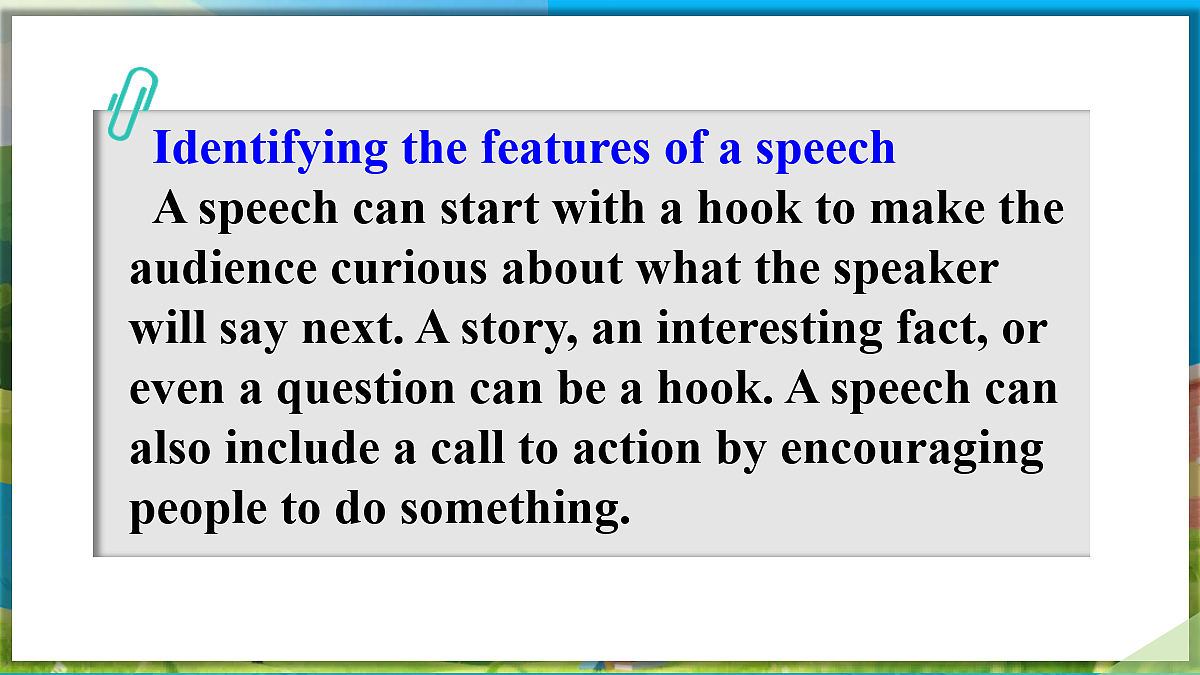 Identifying the features of a speech

A speech can start with a hook to make the audience curious about what the speaker will say next. A story, an interesting fact, or even a question can be a hook. A speech can also include a call to action by encouraging people to do something.